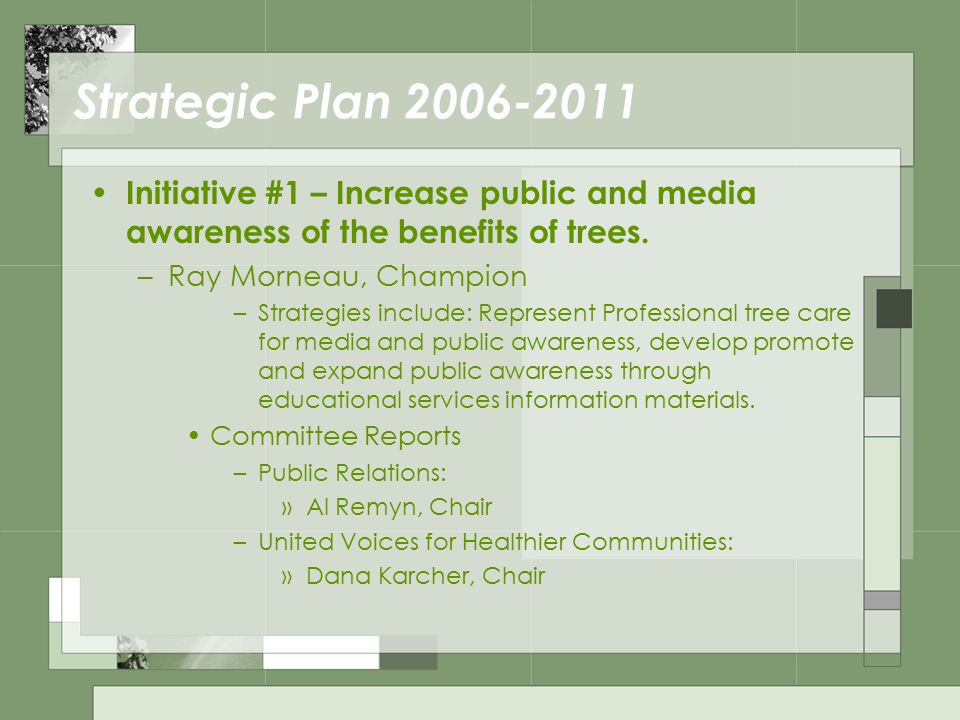 Strategic Plan 2006-2011

• Initiative #1 – Increase public and media awareness of the benefits of trees.
– Ray Morneau, Champion
– Strategies include: Represent Professional tree care for media and public awareness, develop promote and expand public awareness through educational services information materials.
• Committee Reports
– Public Relations:
» Al Remyn, Chair
– United Voices for Healthier Communities:
» Dana Karcher, Chair